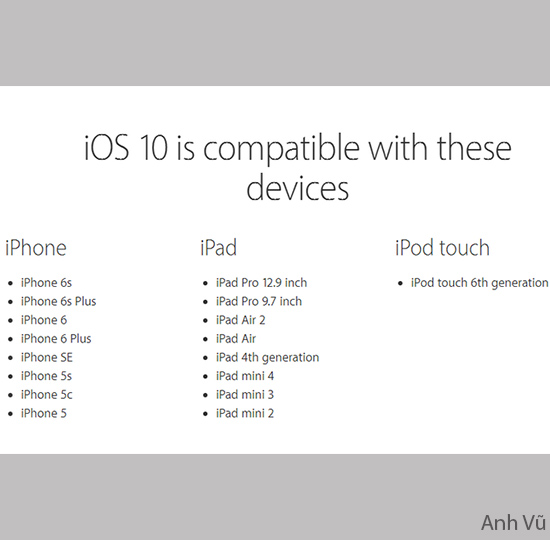 iOS 10 is compatible with these devices

iPhone

- iPhone 6s
- iPhone 6s Plus
- iPhone 6
- iPhone 6 Plus
- iPhone SE
- iPhone 5s
- iPhone 5c
- iPhone 5

iPad

- iPad Pro 12.9 inch
- iPad Pro 9.7 inch
- iPad Air 2
- iPad Air
- iPad 4th generation
- iPad mini 4
- iPad mini 3
- iPad mini 2

iPod touch

- iPod touch 6th generation

Anh Vũ